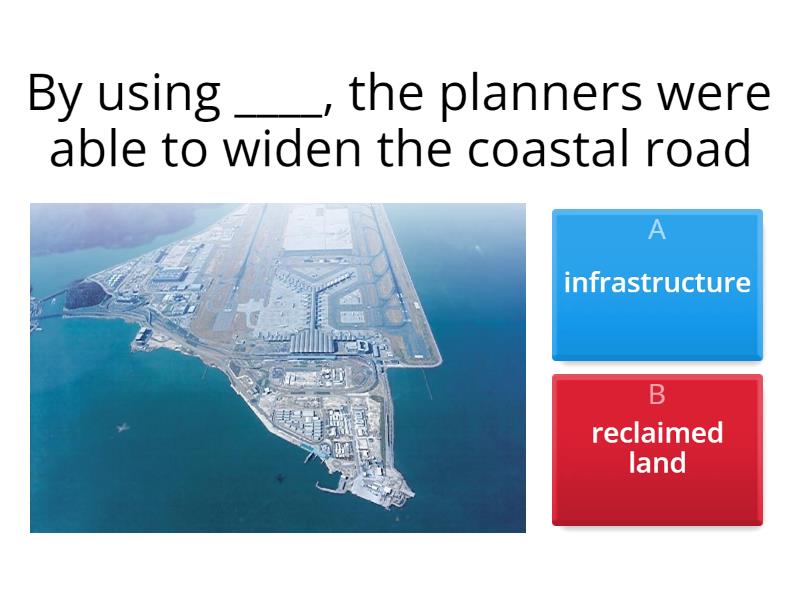 By using ____, the planners were able to widen the coastal road

A
infrastructure

B
reclaimed land